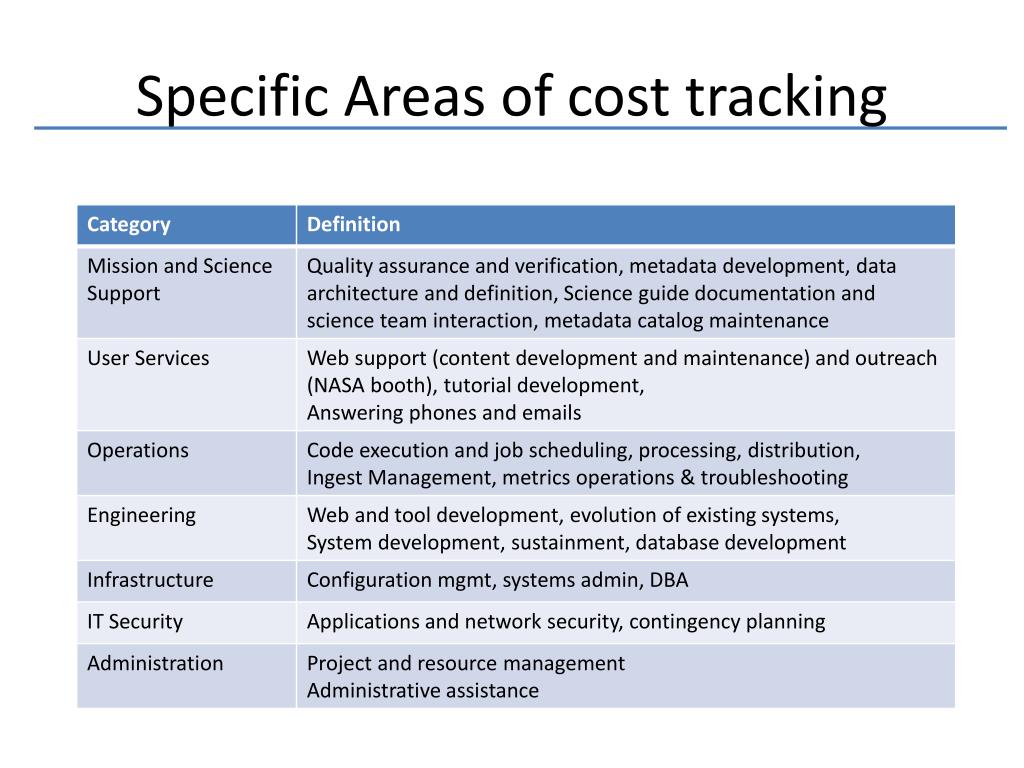 Specific Areas of cost tracking

| Category | Definition |
|---|---|
| Mission and Science Support | Quality assurance and verification, metadata development, data architecture and definition, Science guide documentation and science team interaction, metadata catalog maintenance |
| User Services | Web support (content development and maintenance) and outreach (NASA booth), tutorial development, Answering phones and emails |
| Operations | Code execution and job scheduling, processing, distribution, Ingest Management, metrics operations & troubleshooting |
| Engineering | Web and tool development, evolution of existing systems, System development, sustainment, database development |
| Infrastructure | Configuration mgmt, systems admin, DBA |
| IT Security | Applications and network security, contingency planning |
| Administration | Project and resource management Administrative assistance |